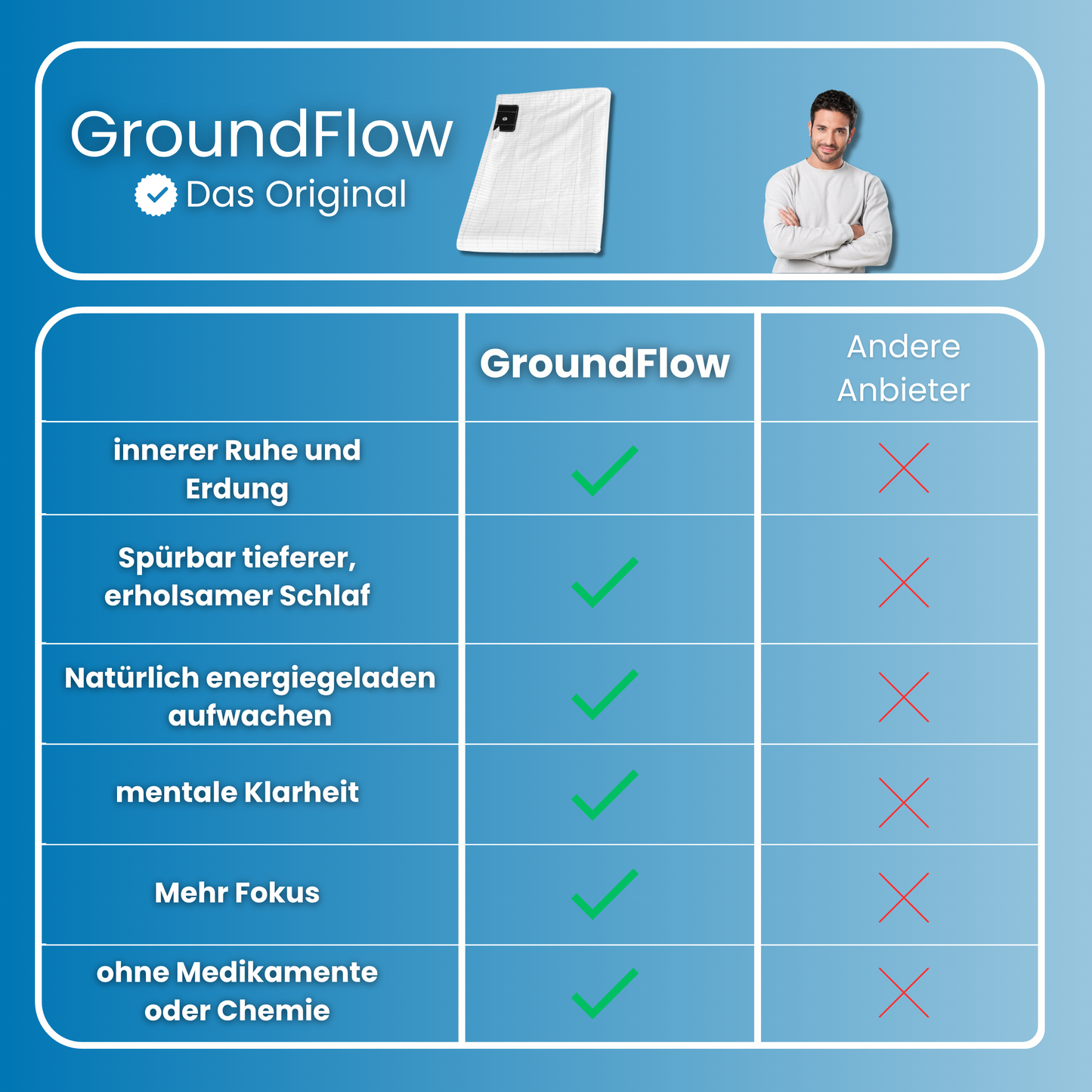 GroundFlow
Das Original

| | GroundFlow | Andere Anbieter |
|---|---|---|
| innerer Ruhe und Erdung | ✓ | ✗ |
| Spürbar tieferer, erholsamer Schlaf | ✓ | ✗ |
| Natürlich energiegeladen aufwachen | ✓ | ✗ |
| mentale Klarheit | ✓ | ✗ |
| Mehr Fokus | ✓ | ✗ |
| ohne Medikamente oder Chemie | ✓ | ✗ |